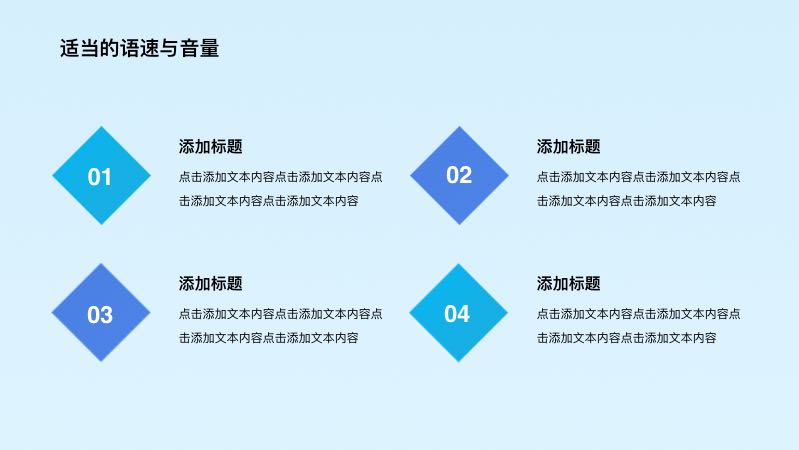 适当的语速与音量

01

添加标题

点击添加文本内容点击添加文本内容点击添加文本内容点击添加文本内容

02

添加标题

点击添加文本内容点击添加文本内容点击添加文本内容点击添加文本内容

03

添加标题

点击添加文本内容点击添加文本内容点击添加文本内容点击添加文本内容

04

添加标题

点击添加文本内容点击添加文本内容点击添加文本内容点击添加文本内容